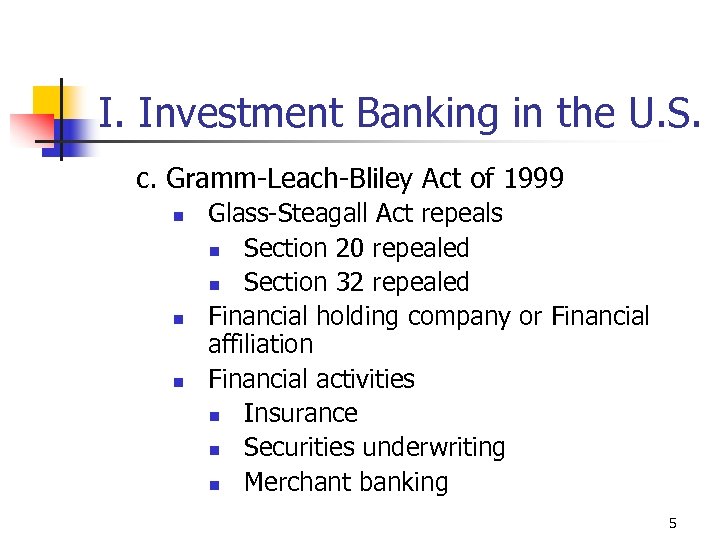 I. Investment Banking in the U.S.

c. Gramm-Leach-Bliley Act of 1999

- Glass-Steagall Act repeals
  - Section 20 repealed
  - Section 32 repealed
- Financial holding company or Financial affiliation
- Financial activities
  - Insurance
  - Securities underwriting
  - Merchant banking

5